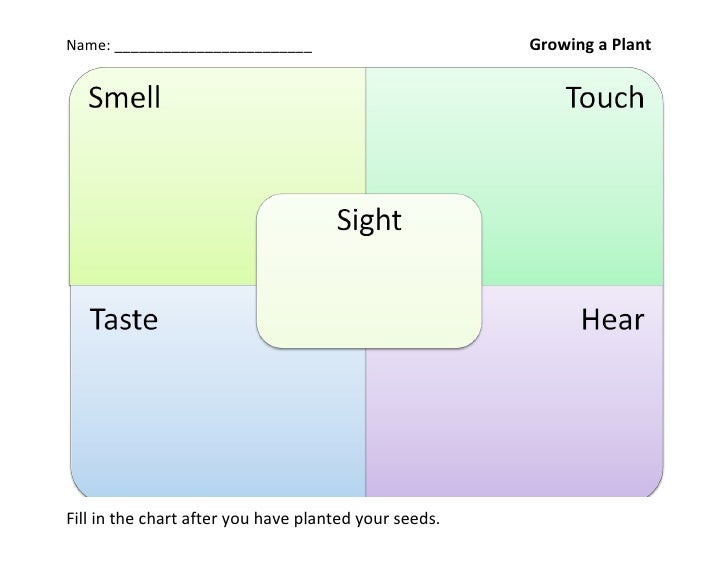 Name: ________________________

Growing a Plant

Smell

Touch

Sight

Taste

Hear

Fill in the chart after you have planted your seeds.